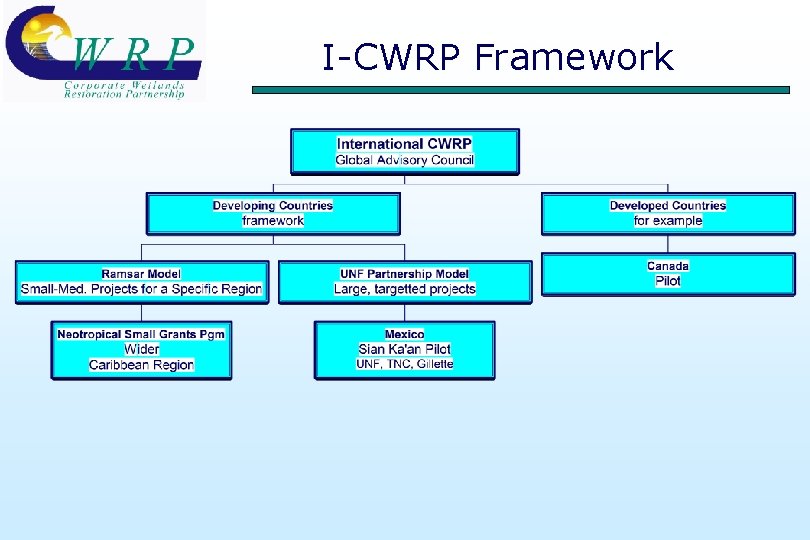 CWRP
Corporate Wetlands Restoration Partnership

I-CWRP Framework

International CWRP
Global Advisory Council

Developing Countries
framework

Developed Countries
for example

Ramsar Model
Small-Med. Projects for a Specific Region

UNF Partnership Model
Large, targetted projects

Canada
Pilot

Neotropical Small Grants Pgm
Wider
Caribbean Region

Mexico
Sian Ka'an Pilot
UNF, TNC, Gillette